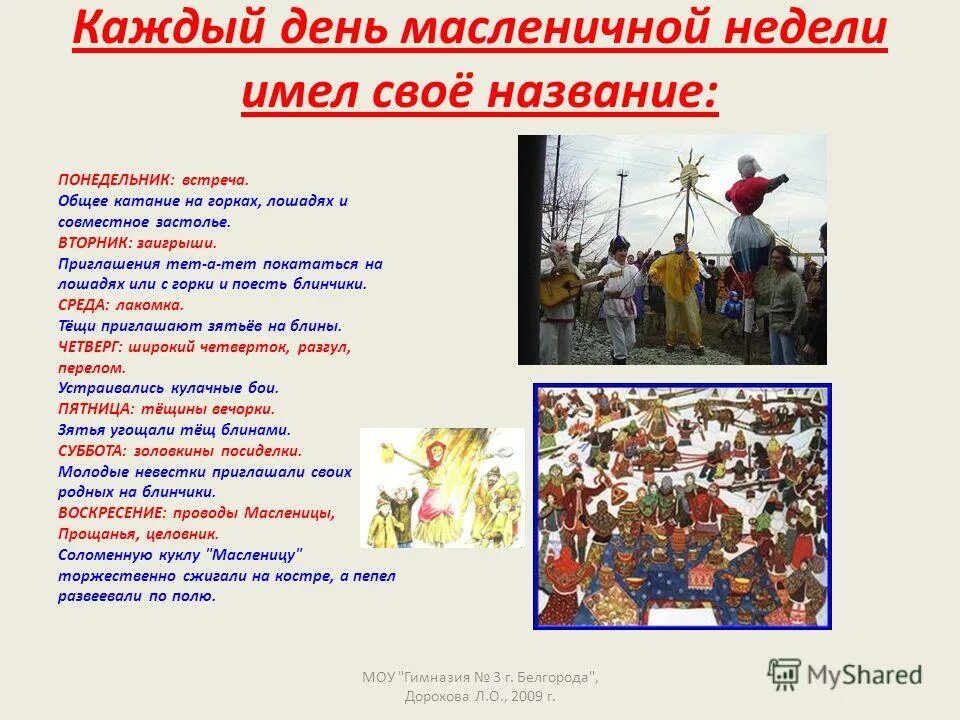 Каждый день масленичной недели имел своё название:

ПОНЕДЕЛЬНИК: встреча.
Общее катание на горках, лошадях и совместное застолье.
ВТОРНИК: заигрыши.
Приглашения тет-а-тет покататься на лошадях или с горки и поесть блинчики.
СРЕДА: лакомка.
Тёщи приглашают зятьёв на блины.
ЧЕТВЕРГ: широкий четверток, разгул, перелом.
Устраивались кулачные бои.
ПЯТНИЦА: тёщины вечорки.
Зятья угощали тёщ блинами.
СУББОТА: золовкины посиделки.
Молодые невестки приглашали своих родных на блинчики.
ВОСКРЕСЕНИЕ: проводы Масленицы, Прощанья, целовник.
Соломенную куклу "Масленицу" торжественно сжигали на костре, а пепел развеевали по полю.

МОУ "Гимназия № 3 г. Белгорода", Дорохова Л.О., 2009 г.

MyShared